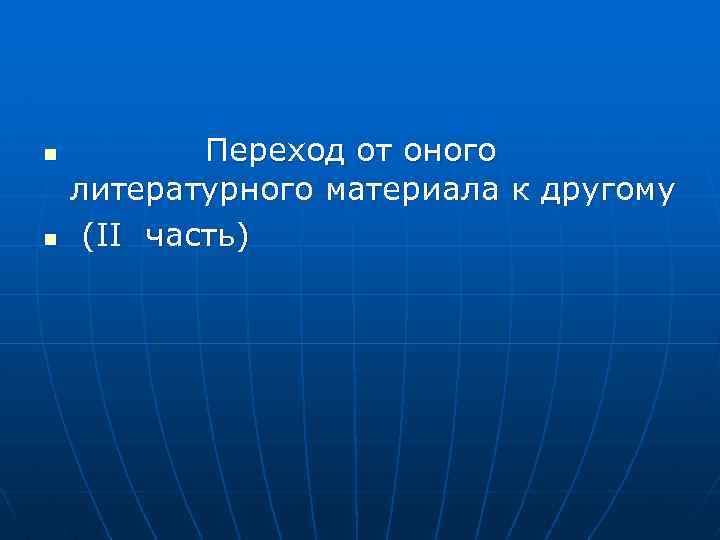 Переход от оного литературного материала к другому

(II часть)